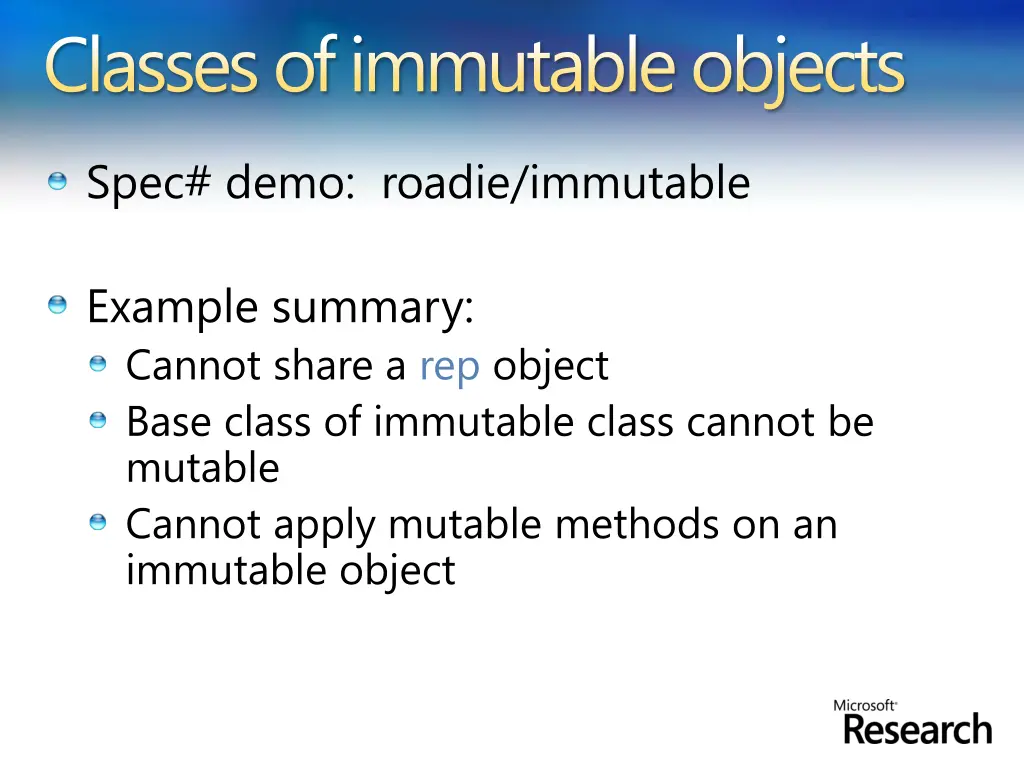 Classes of immutable objects

Spec# demo: roadie/immutable

Example summary:
Cannot share a rep object
Base class of immutable class cannot be mutable
Cannot apply mutable methods on an immutable object

Microsoft Research